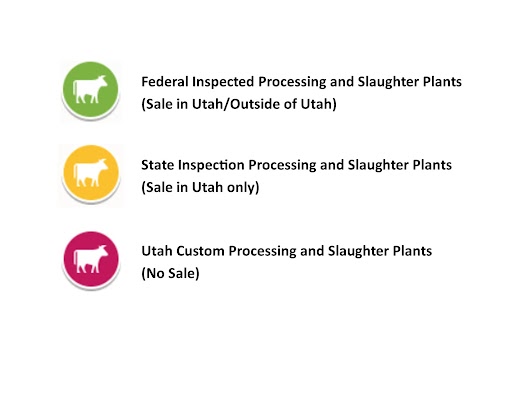 Federal Inspected Processing and Slaughter Plants
(Sale in Utah/Outside of Utah)

State Inspection Processing and Slaughter Plants
(Sale in Utah only)

Utah Custom Processing and Slaughter Plants
(No Sale)